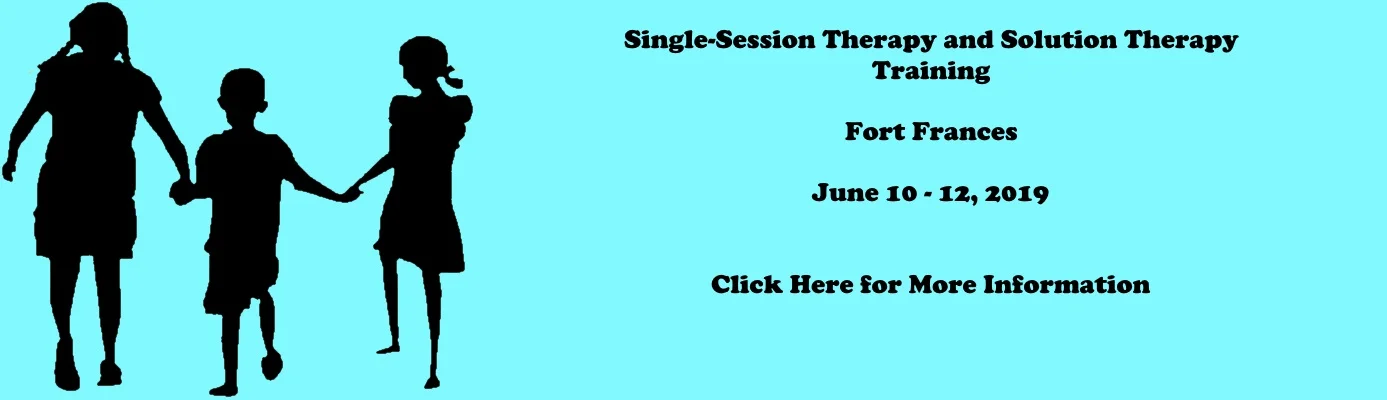 Single-Session Therapy and Solution Therapy Training

Fort Frances

June 10 - 12, 2019

Click Here for More Information